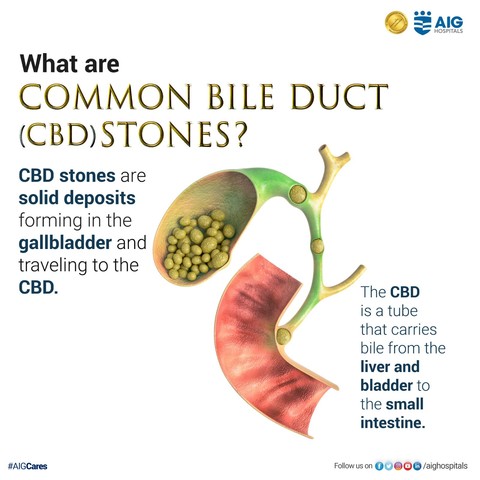 AIG HOSPITALS

What are
COMMON BILE DUCT (CBD) STONES?

CBD stones are solid deposits forming in the gallbladder and traveling to the CBD.

The CBD is a tube that carries bile from the liver and bladder to the small intestine.

#AIGCares

Follow us on /aighospitals